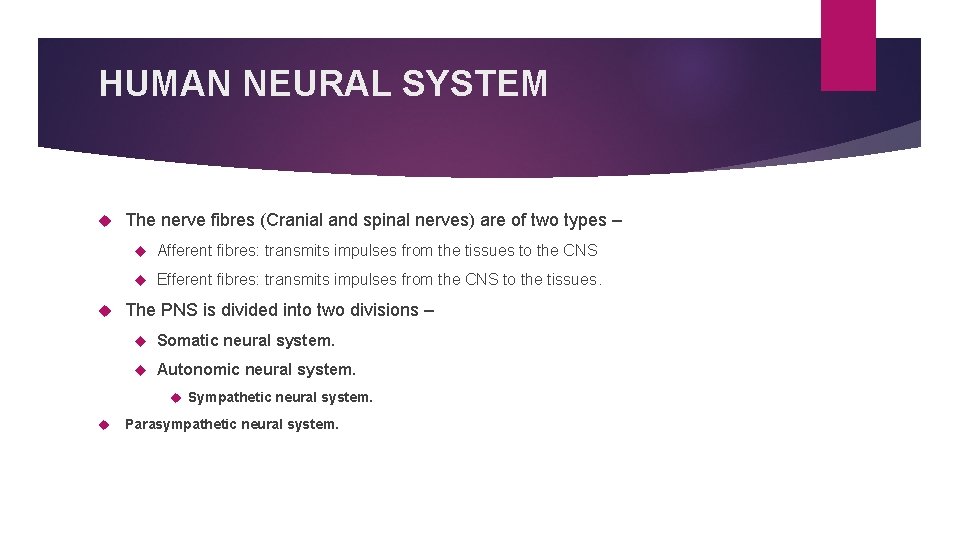 HUMAN NEURAL SYSTEM

The nerve fibres (Cranial and spinal nerves) are of two types –

Afferent fibres: transmits impulses from the tissues to the CNS

Efferent fibres: transmits impulses from the CNS to the tissues.

The PNS is divided into two divisions –

Somatic neural system.

Autonomic neural system.

Sympathetic neural system.

Parasympathetic neural system.